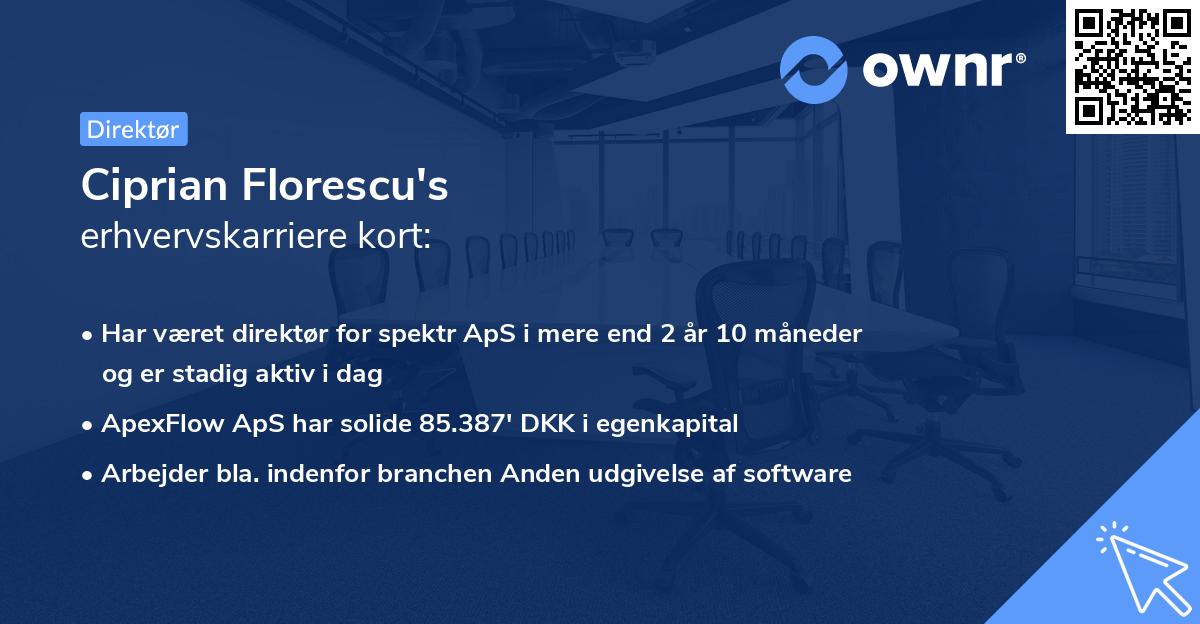 ownr®

Direktør

Ciprian Florescu's
erhvervskarriere kort:

• Har været direktør for spektr ApS i mere end 2 år 10 måneder og er stadig aktiv i dag
• ApexFlow ApS har solide 85.387' DKK i egenkapital
• Arbejder bla. indenfor branchen Anden udgivelse af software